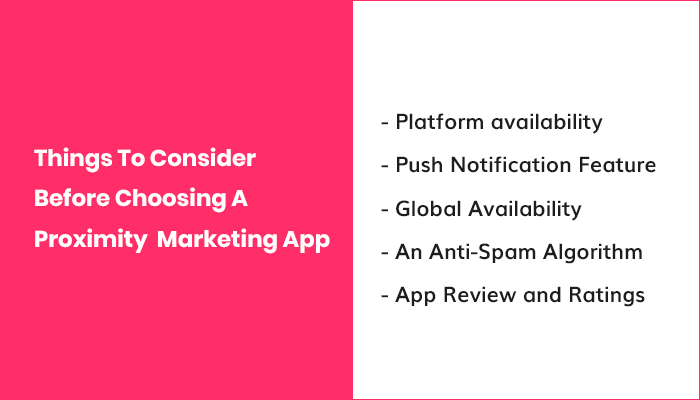 Things To Consider Before Choosing A Proximity Marketing App

- Platform availability
- Push Notification Feature
- Global Availability
- An Anti-Spam Algorithm
- App Review and Ratings